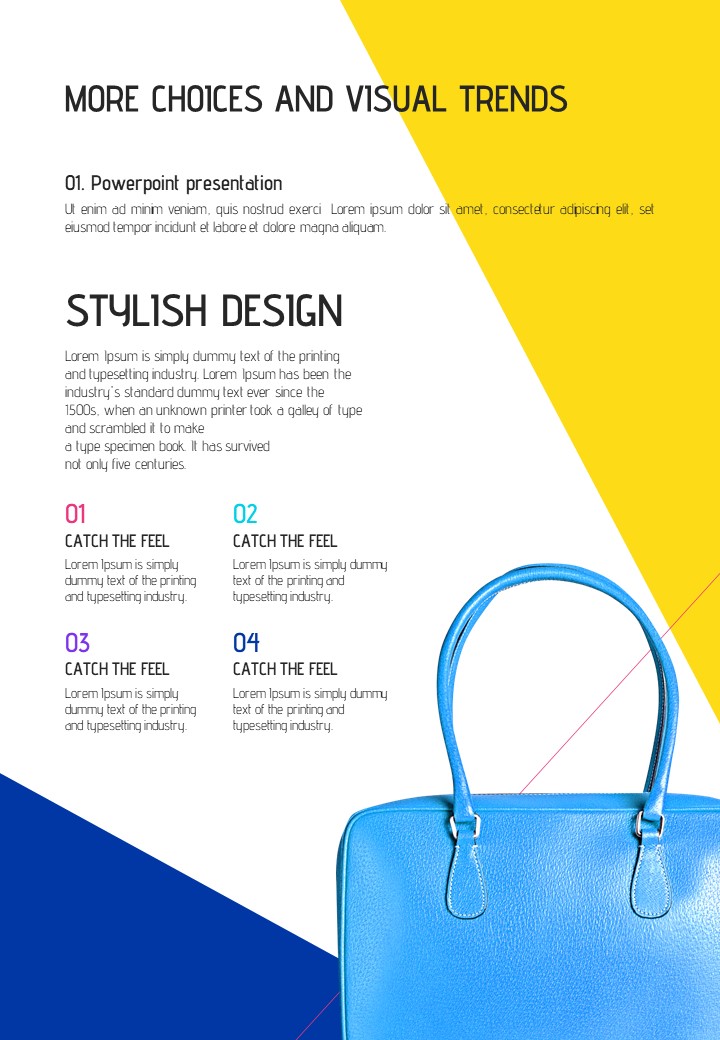 MORE CHOICES AND VISUAL TRENDS

01. Powerpoint presentation

Ut enim ad minim veniam, quis nostrud exerci Lorem ipsum dolor sit amet, consectetur adipiscing elit, set eiusmod tempor incidunt et labore et dolore magna aliquam.

STYLISH DESIGN

Lorem Ipsum is simply dummy text of the printing and typesetting industry. Lorem Ipsum has been the industry's standard dummy text ever since the 1500s, when an unknown printer took a galley of type and scrambled it to make a type specimen book. It has survived not only five centuries.

01

CATCH THE FEEL

Lorem Ipsum is simply dummy text of the printing and typesetting industry.

02

CATCH THE FEEL

Lorem Ipsum is simply dummy text of the printing and typesetting industry.

03

CATCH THE FEEL

Lorem Ipsum is simply dummy text of the printing and typesetting industry.

04

CATCH THE FEEL

Lorem Ipsum is simply dummy text of the printing and typesetting industry.